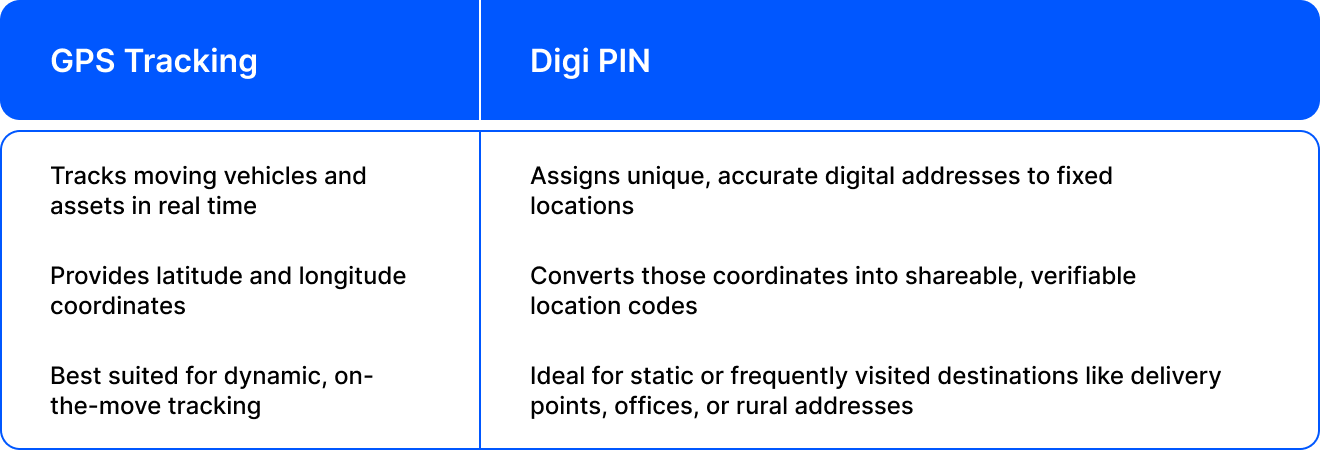 | GPS Tracking | Digi PIN |
|---|---|
| Tracks moving vehicles and assets in real time | Assigns unique, accurate digital addresses to fixed locations |
| Provides latitude and longitude coordinates | Converts those coordinates into shareable, verifiable location codes |
| Best suited for dynamic, on-the-move tracking | Ideal for static or frequently visited destinations like delivery points, offices, or rural addresses |